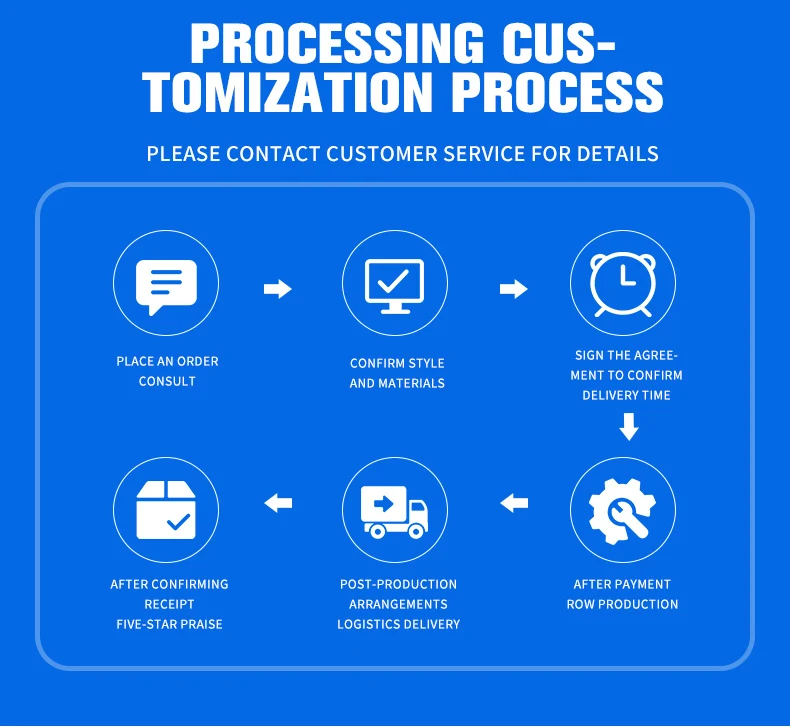 PROCESSING CUSTOMIZATION PROCESS

PLEASE CONTACT CUSTOMER SERVICE FOR DETAILS

PLACE AN ORDER CONSULT

CONFIRM STYLE AND MATERIALS

SIGN THE AGREEMENT TO CONFIRM DELIVERY TIME

AFTER PAYMENT ROW PRODUCTION

POST-PRODUCTION ARRANGEMENTS LOGISTICS DELIVERY

AFTER CONFIRMING RECEIPT FIVE-STAR PRAISE